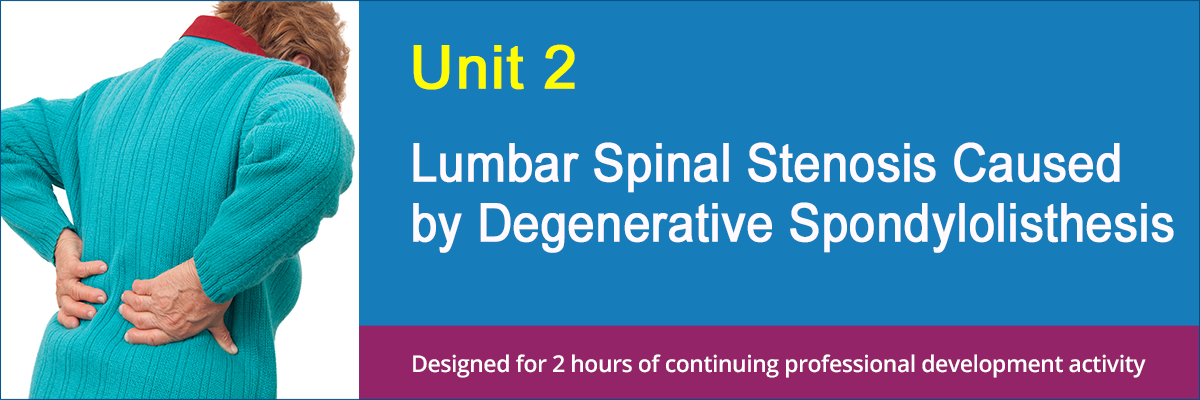 Unit 2

Lumbar Spinal Stenosis Caused by Degenerative Spondylolisthesis

Designed for 2 hours of continuing professional development activity